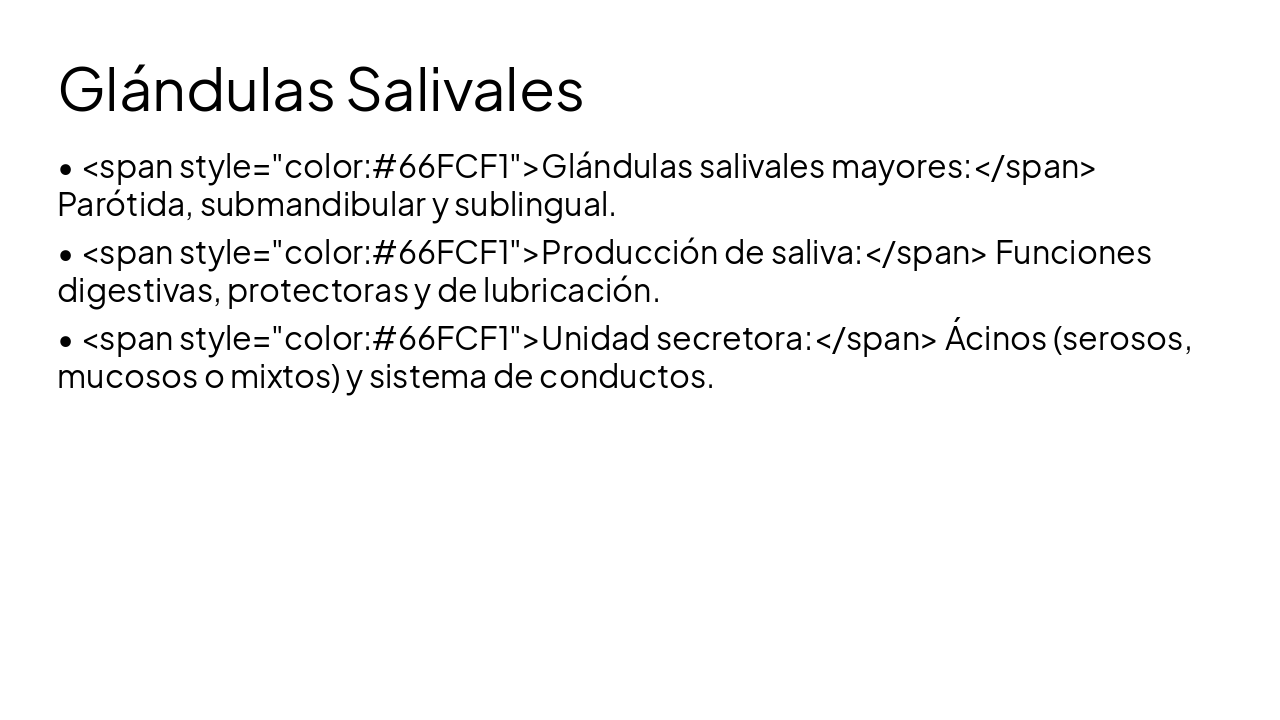 Glándulas Salivales

• <span style="color:#66FCF1">Glándulas salivales mayores:</span> Parótida, submandibular y sublingual.

• <span style="color:#66FCF1">Producción de saliva:</span> Funciones digestivas, protectoras y de lubricación.

• <span style="color:#66FCF1">Unidad secretora:</span> Ácinos (serosos, mucosos o mixtos) y sistema de conductos.